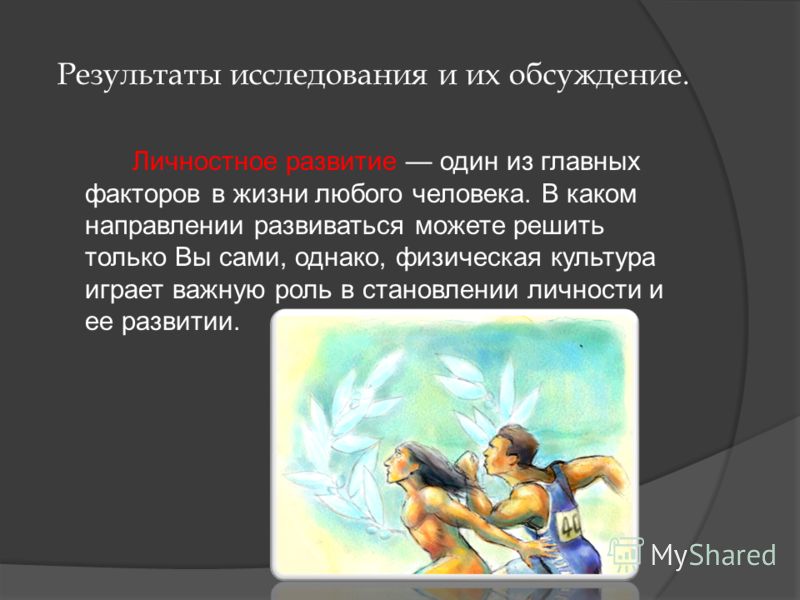 Результаты исследования и их обсуждение.

Личностное развитие — один из главных факторов в жизни любого человека. В каком направлении развиваться можете решить только Вы сами, однако, физическая культура играет важную роль в становлении личности и ее развитии.

40

MyShared